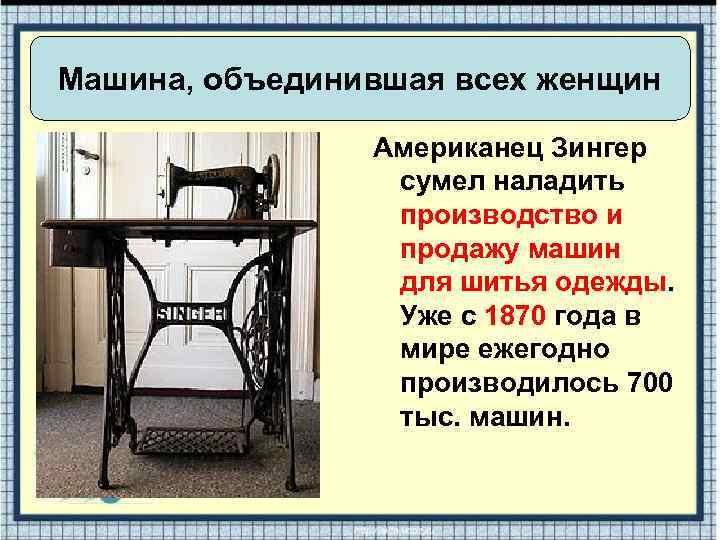 Машина, объединившая всех женщин

SINGER

Американец Зингер сумел наладить производство и продажу машин для шитья одежды. Уже с 1870 года в мире ежегодно производилось 700 тыс. машин.